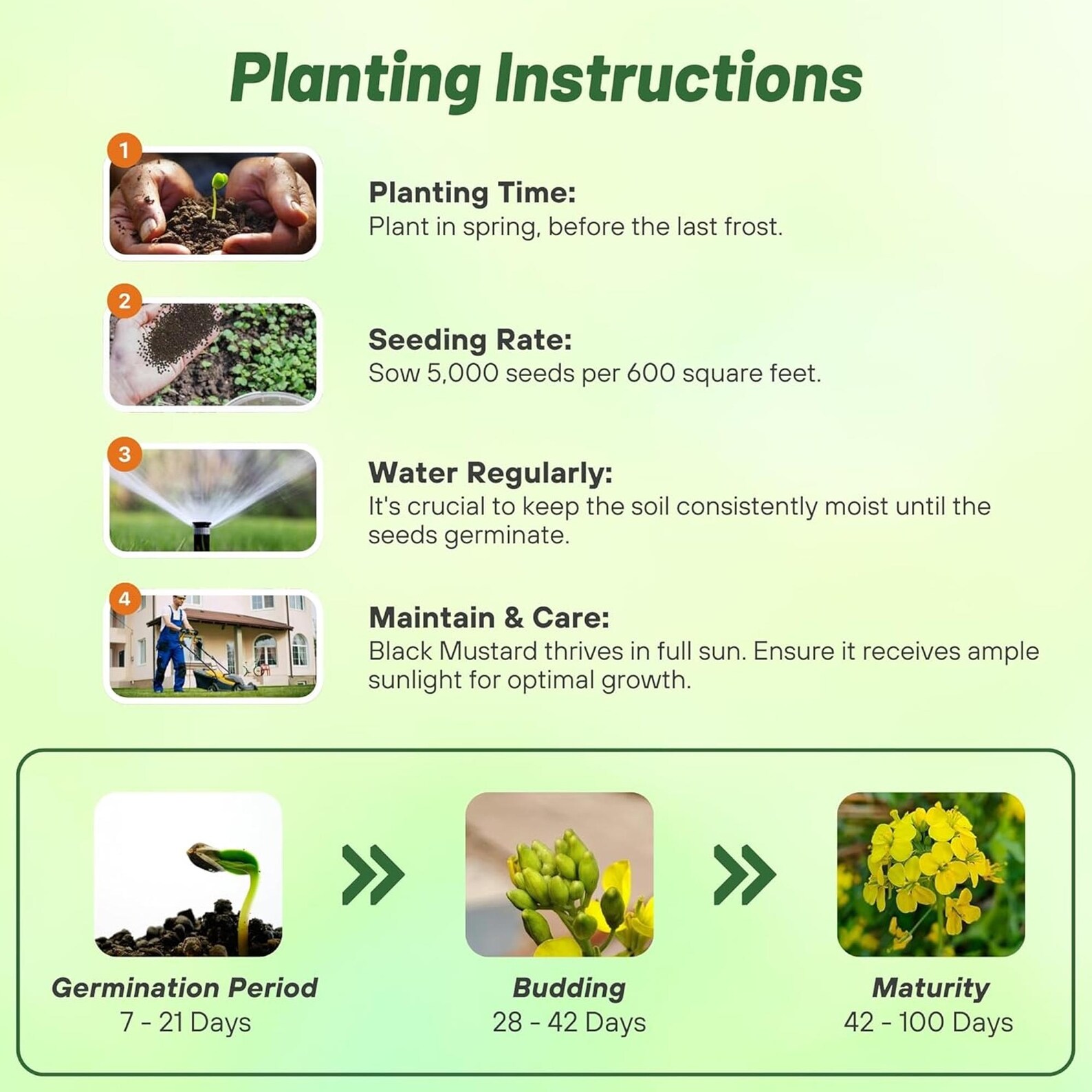 Planting Instructions

1

Planting Time:
Plant in spring, before the last frost.

2

Seeding Rate:
Sow 5,000 seeds per 600 square feet.

3

Water Regularly:
It's crucial to keep the soil consistently moist until the seeds germinate.

4

Maintain & Care:
Black Mustard thrives in full sun. Ensure it receives ample sunlight for optimal growth.

Germination Period
7 - 21 Days

Budding
28 - 42 Days

Maturity
42 - 100 Days